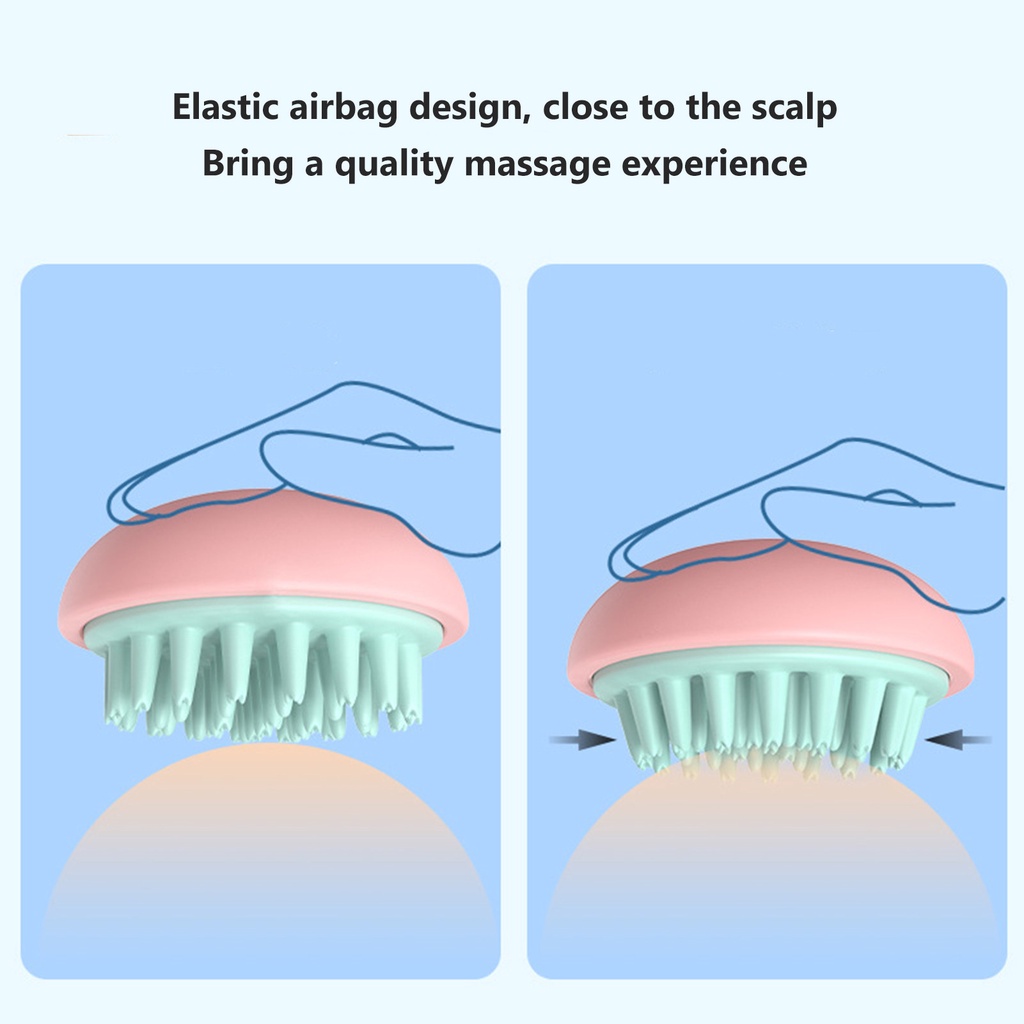 Elastic airbag design, close to the scalp
Bring a quality massage experience